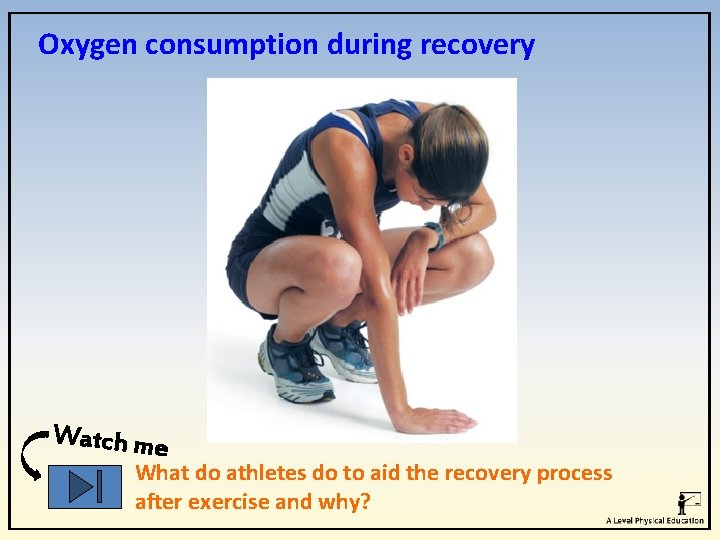 Oxygen consumption during recovery

Watch me

What do athletes do to aid the recovery process after exercise and why?

A Level Physical Education